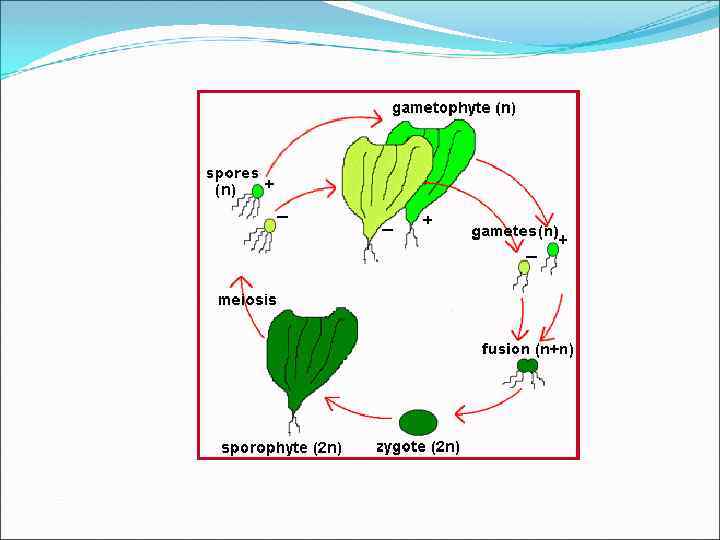 gametophyte (n)

spores (n)

+

−

−

+

gametes (n)

+

−

meiosis

fusion (n+n)

sporophyte (2n)

zygote (2n)